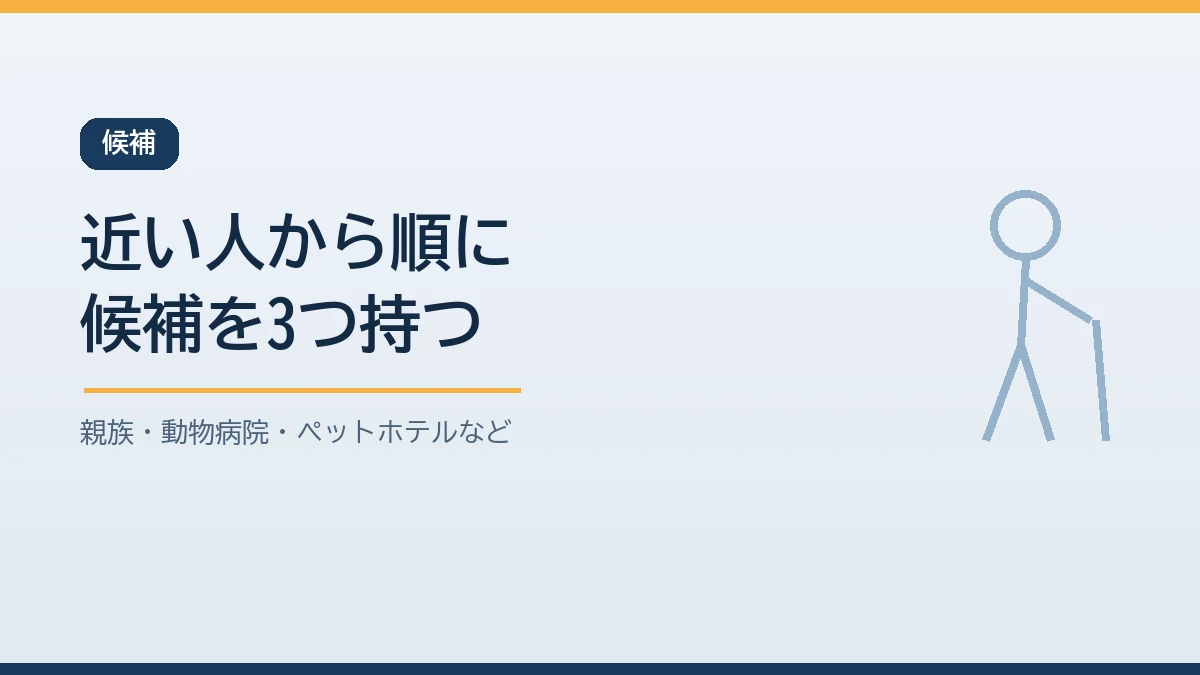 候補

近い人から順に
候補を3つ持つ

親族・動物病院・ペットホテルなど